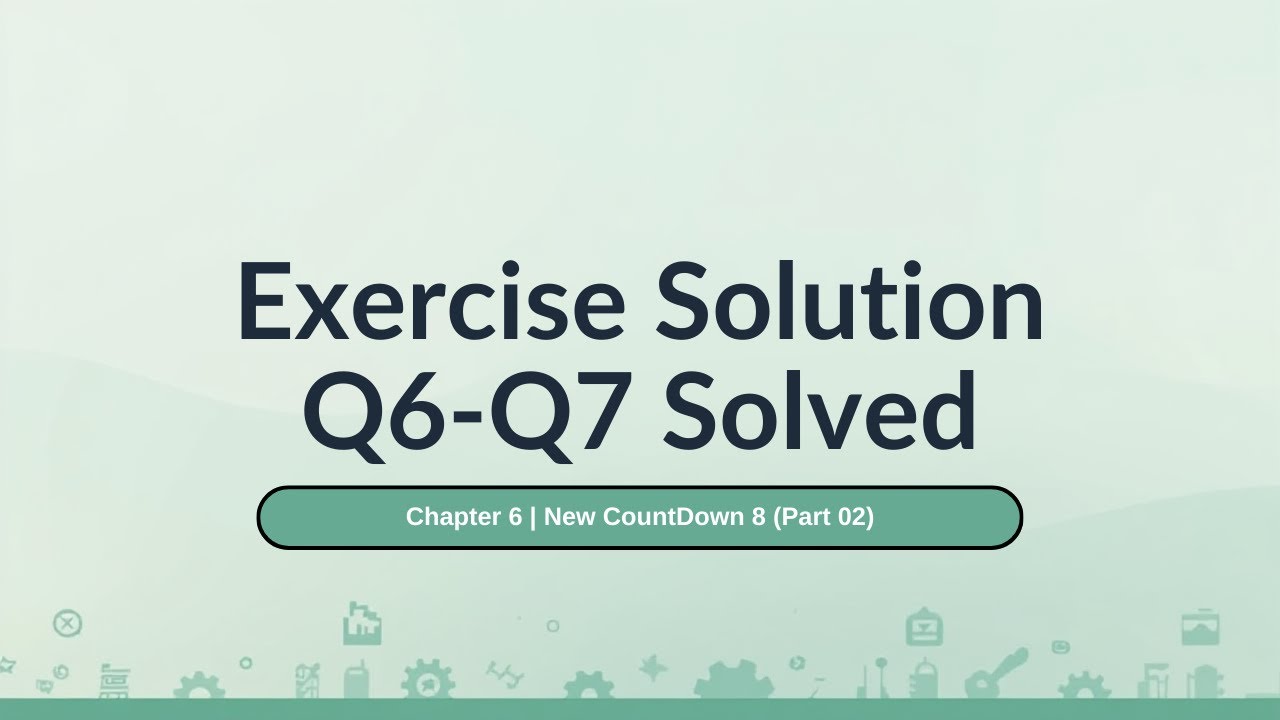 Exercise Solution
Q6-Q7 Solved

Chapter 6 | New CountDown 8 (Part 02)